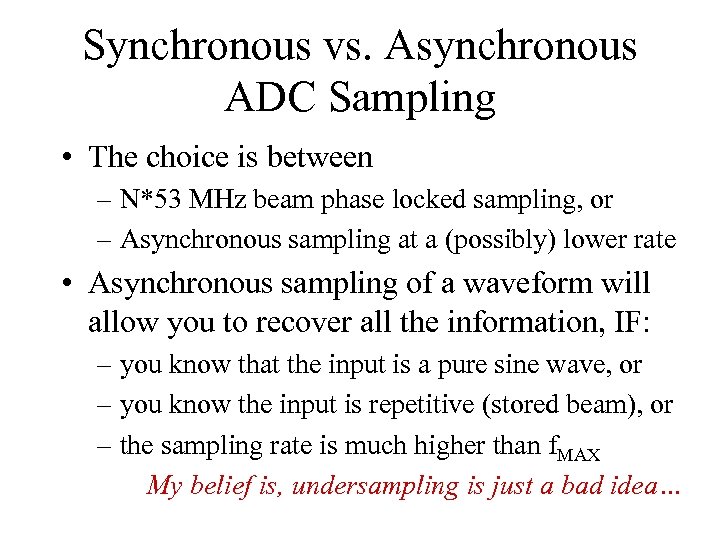 Synchronous vs. Asynchronous ADC Sampling

• The choice is between
– N*53 MHz beam phase locked sampling, or
– Asynchronous sampling at a (possibly) lower rate

• Asynchronous sampling of a waveform will allow you to recover all the information, IF:
– you know that the input is a pure sine wave, or
– you know the input is repetitive (stored beam), or
– the sampling rate is much higher than $f_{MAX}$

My belief is, undersampling is just a bad idea…